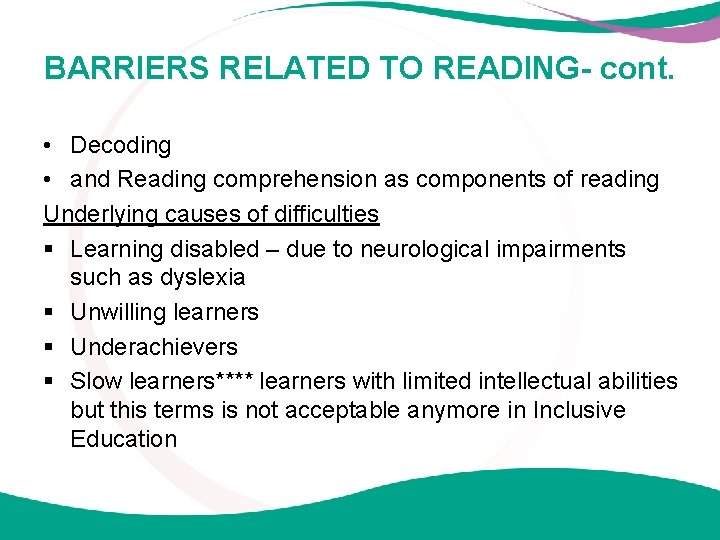 BARRIERS RELATED TO READING- cont.

• Decoding
• and Reading comprehension as components of reading

Underlying causes of difficulties

▪ Learning disabled – due to neurological impairments such as dyslexia
▪ Unwilling learners
▪ Underachievers
▪ Slow learners**** learners with limited intellectual abilities but this terms is not acceptable anymore in Inclusive Education